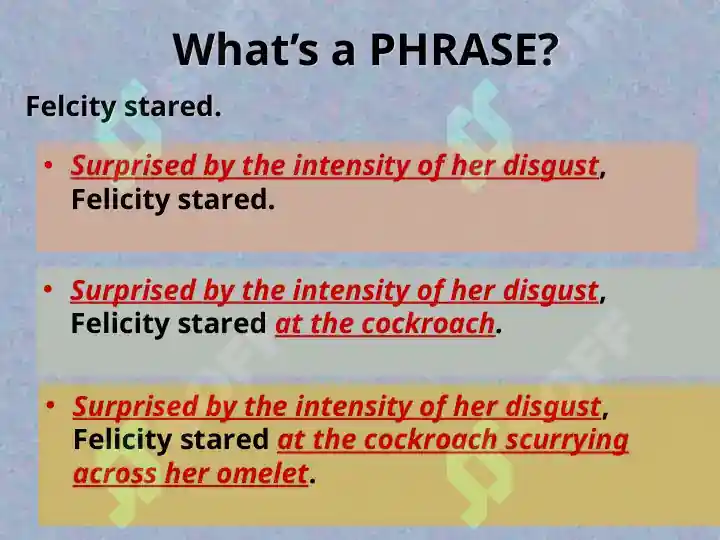 What's a PHRASE?

Felcity stared.

• Surprised by the intensity of her disgust, Felicity stared.

• Surprised by the intensity of her disgust, Felicity stared at the cockroach.

• Surprised by the intensity of her disgust, Felicity stared at the cockroach scurrying across her omelet.